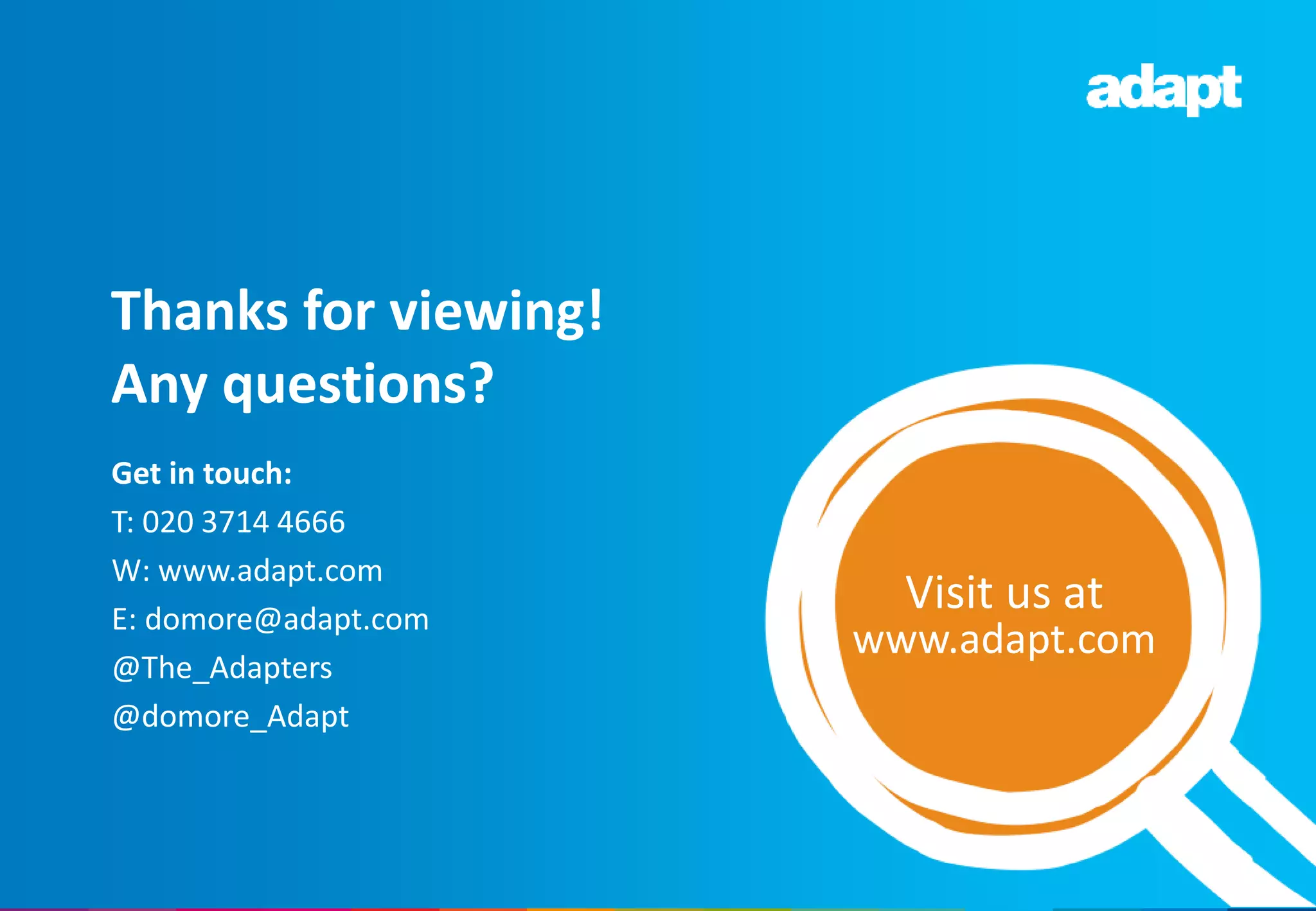 adapt

Thanks for viewing!
Any questions?

Get in touch:
T: 020 3714 4666
W: www.adapt.com
E: domore@adapt.com
@The_Adapters
@domore_Adapt

Visit us at www.adapt.com